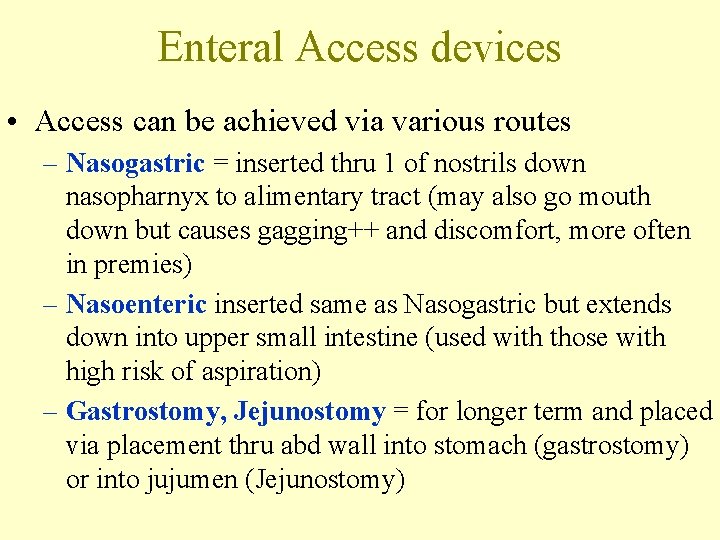 Enteral Access devices

• Access can be achieved via various routes

– Nasogastric = inserted thru 1 of nostrils down nasopharnyx to alimentary tract (may also go mouth down but causes gagging++ and discomfort, more often in premies)

– Nasoenteric inserted same as Nasogastric but extends down into upper small intestine (used with those with high risk of aspiration)

– Gastrostomy, Jejunostomy = for longer term and placed via placement thru abd wall into stomach (gastrostomy) or into jujumen (Jejunostomy)